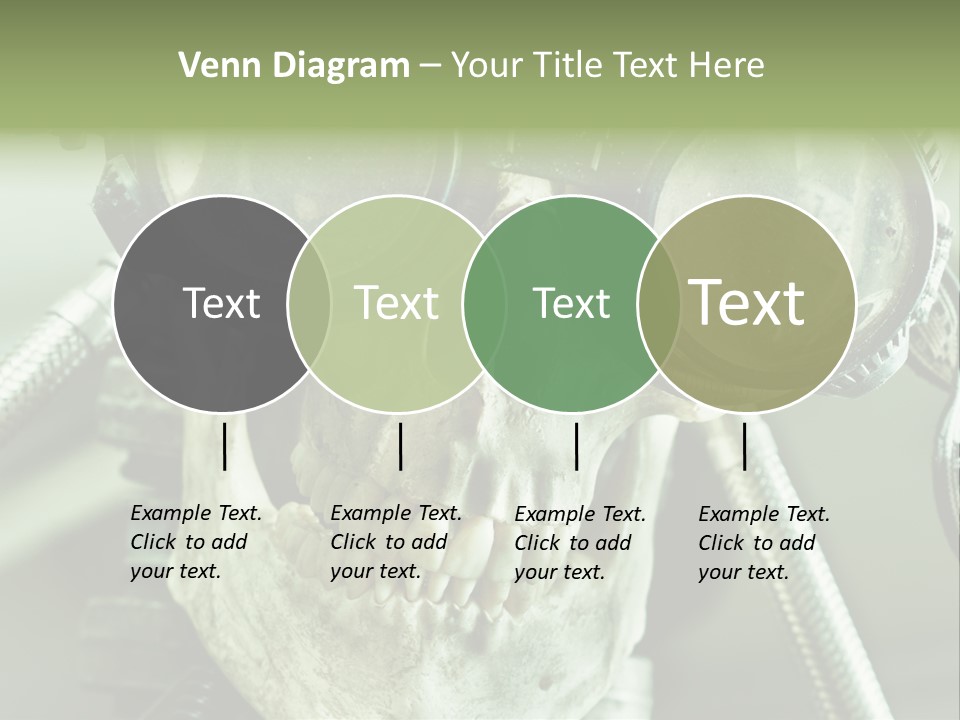 Venn Diagram – Your Title Text Here

Text

Text

Text

Text

Example Text. Click to add your text.

Example Text. Click to add your text.

Example Text. Click to add your text.

Example Text. Click to add your text.